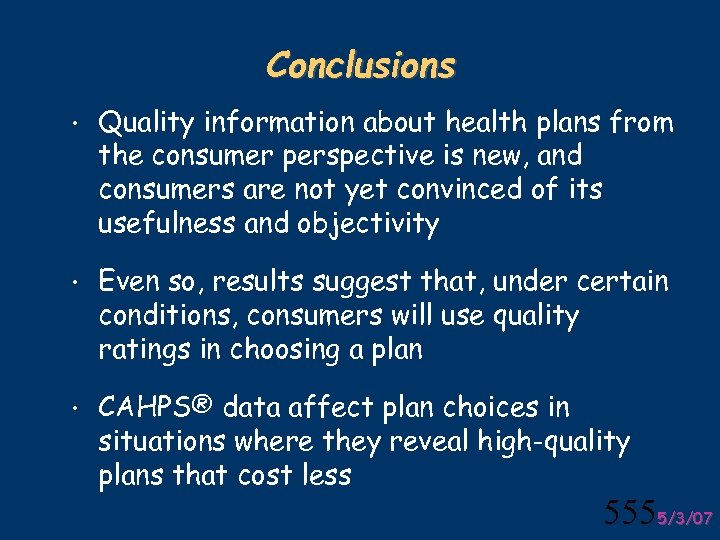 Conclusions

• Quality information about health plans from the consumer perspective is new, and consumers are not yet convinced of its usefulness and objectivity

• Even so, results suggest that, under certain conditions, consumers will use quality ratings in choosing a plan

• CAHPS® data affect plan choices in situations where they reveal high-quality plans that cost less

555 5/3/07